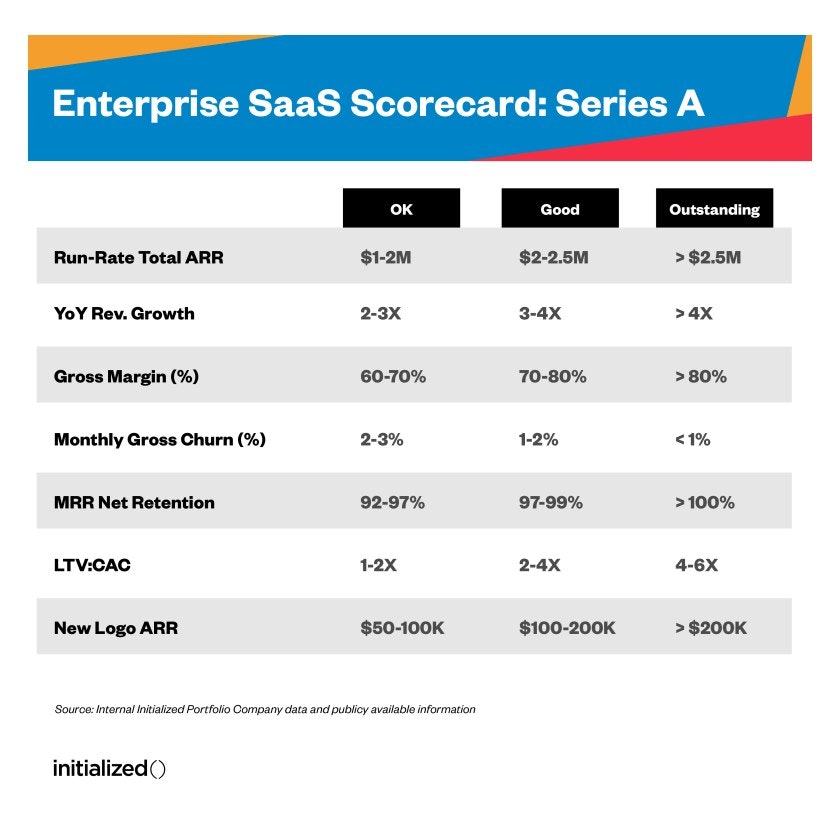 Enterprise SaaS Scorecard: Series A

| | OK | Good | Outstanding |
|---|---|---|---|
| Run-Rate Total ARR | \$1-2M | \$2-2.5M | > \$2.5M |
| YoY Rev. Growth | 2-3X | 3-4X | > 4X |
| Gross Margin (%) | 60-70% | 70-80% | > 80% |
| Monthly Gross Churn (%) | 2-3% | 1-2% | < 1% |
| MRR Net Retention | 92-97% | 97-99% | > 100% |
| LTV:CAC | 1-2X | 2-4X | 4-6X |
| New Logo ARR | \$50-100K | \$100-200K | > \$200K |

Source: Internal Initialized Portfolio Company data and publicy available information

initialized()